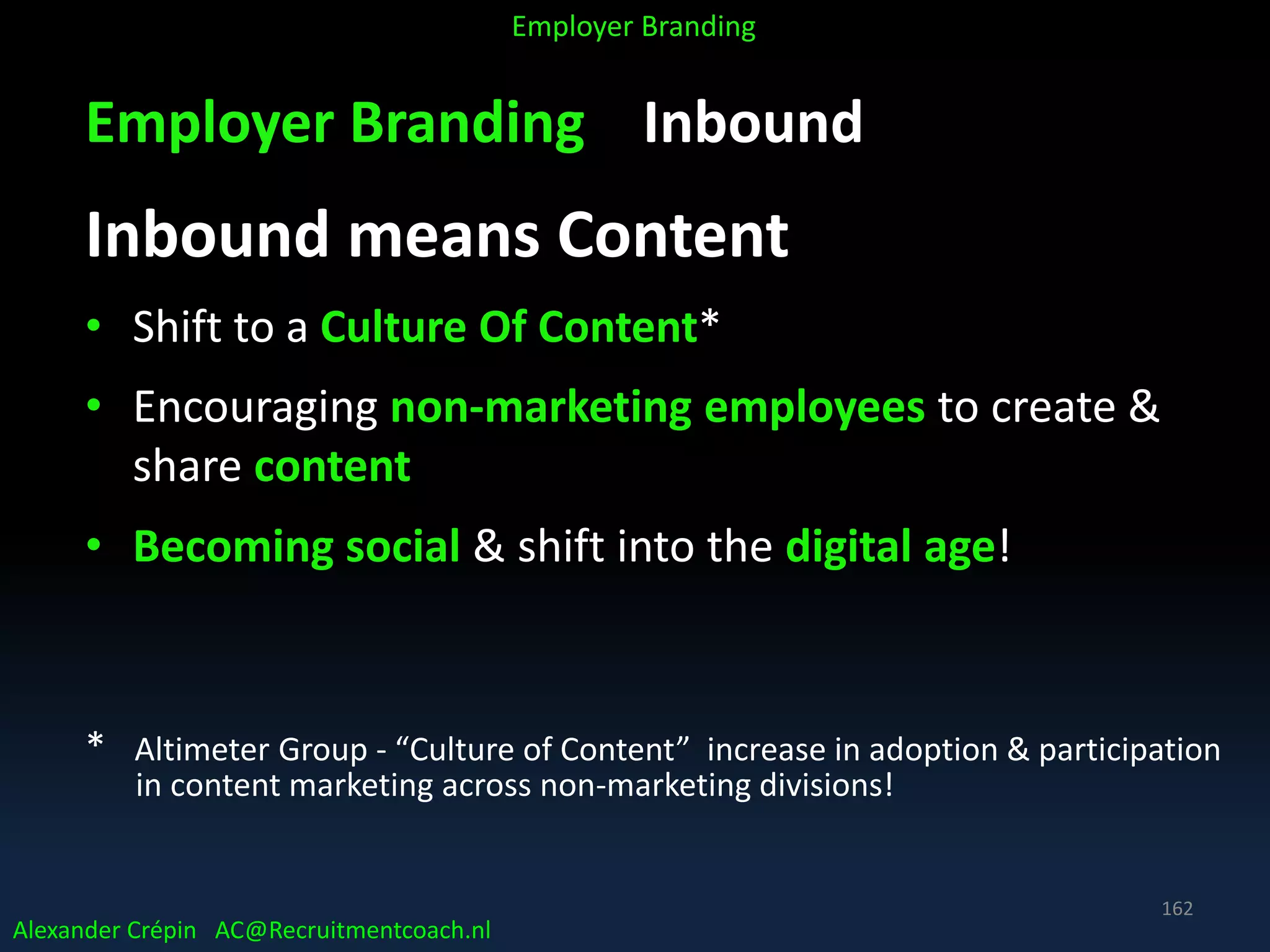 Employer Branding

Employer Branding Inbound

Inbound means Content

• Shift to a Culture Of Content*

• Encouraging non-marketing employees to create & share content

• Becoming social & shift into the digital age!

* Altimeter Group - “Culture of Content” increase in adoption & participation in content marketing across non-marketing divisions!

162

Alexander Crépin AC@Recruitmentcoach.nl